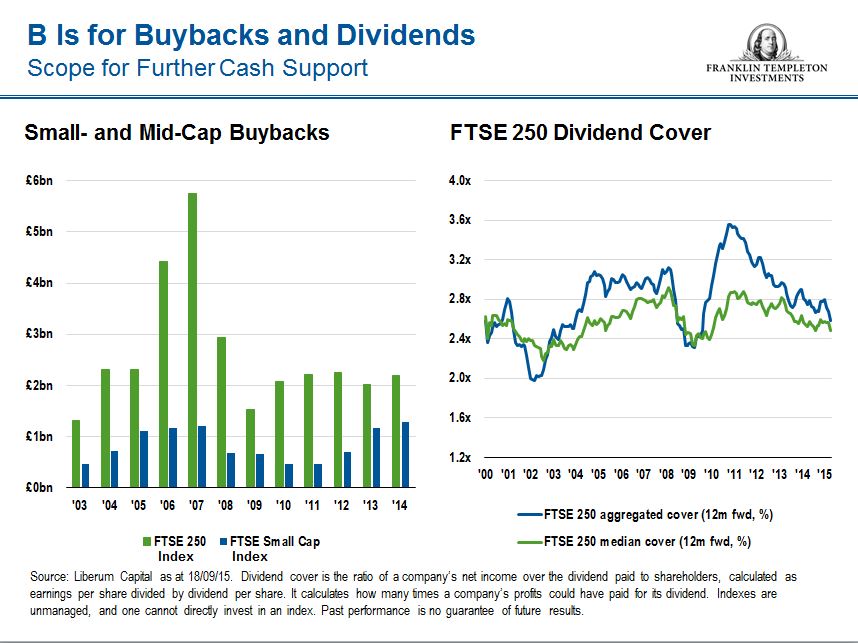 B Is for Buybacks and Dividends
Scope for Further Cash Support

FRANKLIN TEMPLETON INVESTMENTS

Small- and Mid-Cap Buybacks

£6bn
£5bn
£4bn
£3bn
£2bn
£1bn
£0bn

'03 '04 '05 '06 '07 '08 '09 '10 '11 '12 '13 '14

FTSE 250 Index
FTSE Small Cap Index

FTSE 250 Dividend Cover

4.0x
3.6x
3.2x
2.8x
2.4x
2.0x
1.6x
1.2x

'00 '01 '02 '03 '04 '05 '06 '07 '08 '09 '10 '11 '12 '13 '14 '15

FTSE 250 aggregated cover (12m fwd, %)
FTSE 250 median cover (12m fwd, %)

Source: Liberum Capital as at 18/09/15. Dividend cover is the ratio of a company's net income over the dividend paid to shareholders, calculated as earnings per share divided by dividend per share. It calculates how many times a company's profits could have paid for its dividend. Indexes are unmanaged, and one cannot directly invest in an index. Past performance is no guarantee of future results.